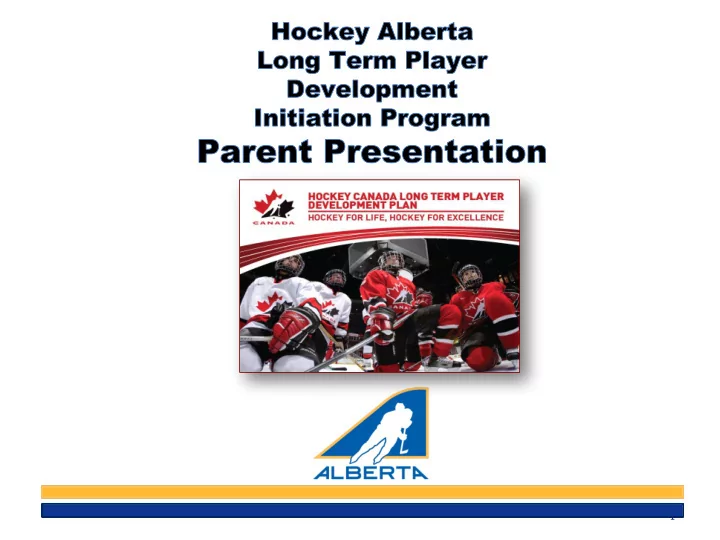 Hockey Alberta
Long Term Player
Development
Initiation Program
Parent Presentation

CANADA
HOCKEY CANADA LONG TERM PLAYER DEVELOPMENT PLAN
HOCKEY FOR LIFE, HOCKEY FOR EXCELLENCE

ALBERTA

1